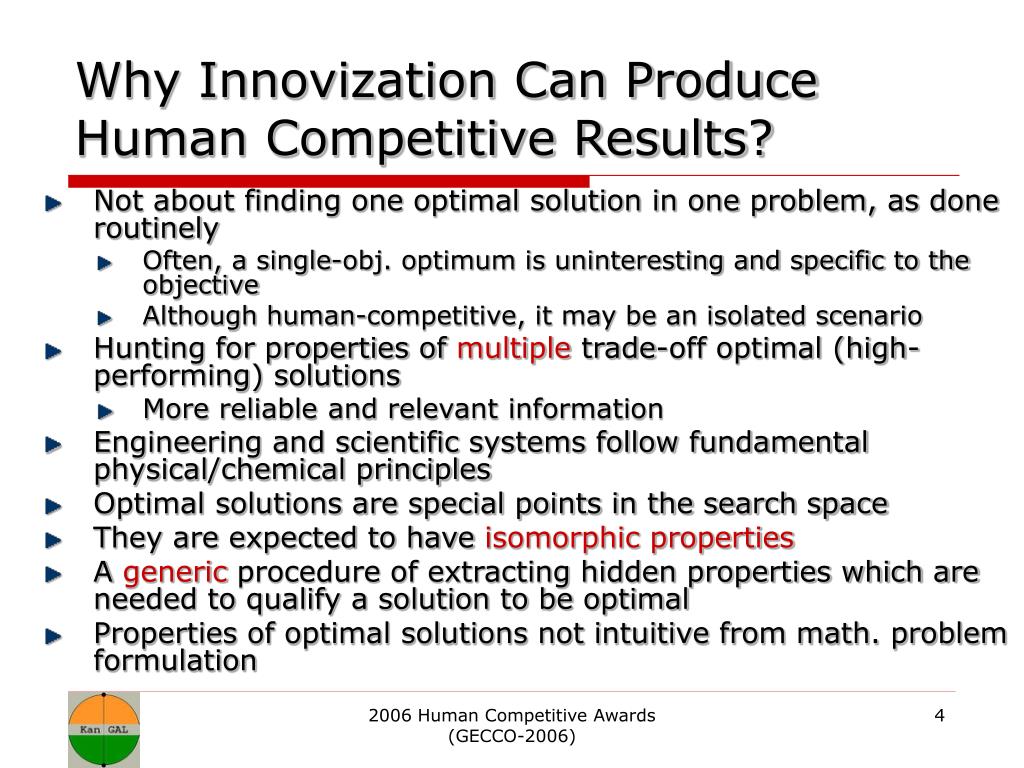 Why Innovization Can Produce Human Competitive Results?

Not about finding one optimal solution in one problem, as done routinely

Often, a single-obj. optimum is uninteresting and specific to the objective

Although human-competitive, it may be an isolated scenario

Hunting for properties of multiple trade-off optimal (high-performing) solutions

More reliable and relevant information

Engineering and scientific systems follow fundamental physical/chemical principles

Optimal solutions are special points in the search space

They are expected to have isomorphic properties

A generic procedure of extracting hidden properties which are needed to qualify a solution to be optimal

Properties of optimal solutions not intuitive from math. problem formulation

Kan GAL

2006 Human Competitive Awards (GECCO-2006)

4